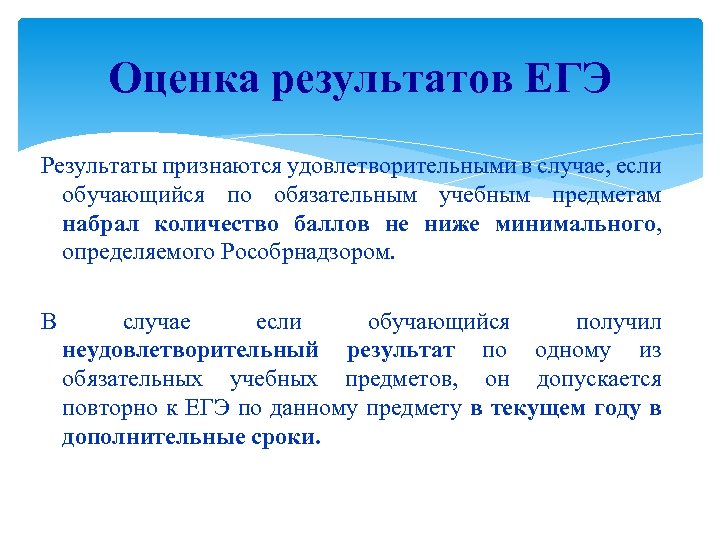 Оценка результатов ЕГЭ

Результаты признаются удовлетворительными в случае, если обучающийся по обязательным учебным предметам набрал количество баллов не ниже минимального, определяемого Рособрнадзором.

В случае если обучающийся получил неудовлетворительный результат по одному из обязательных учебных предметов, он допускается повторно к ЕГЭ по данному предмету в текущем году в дополнительные сроки.